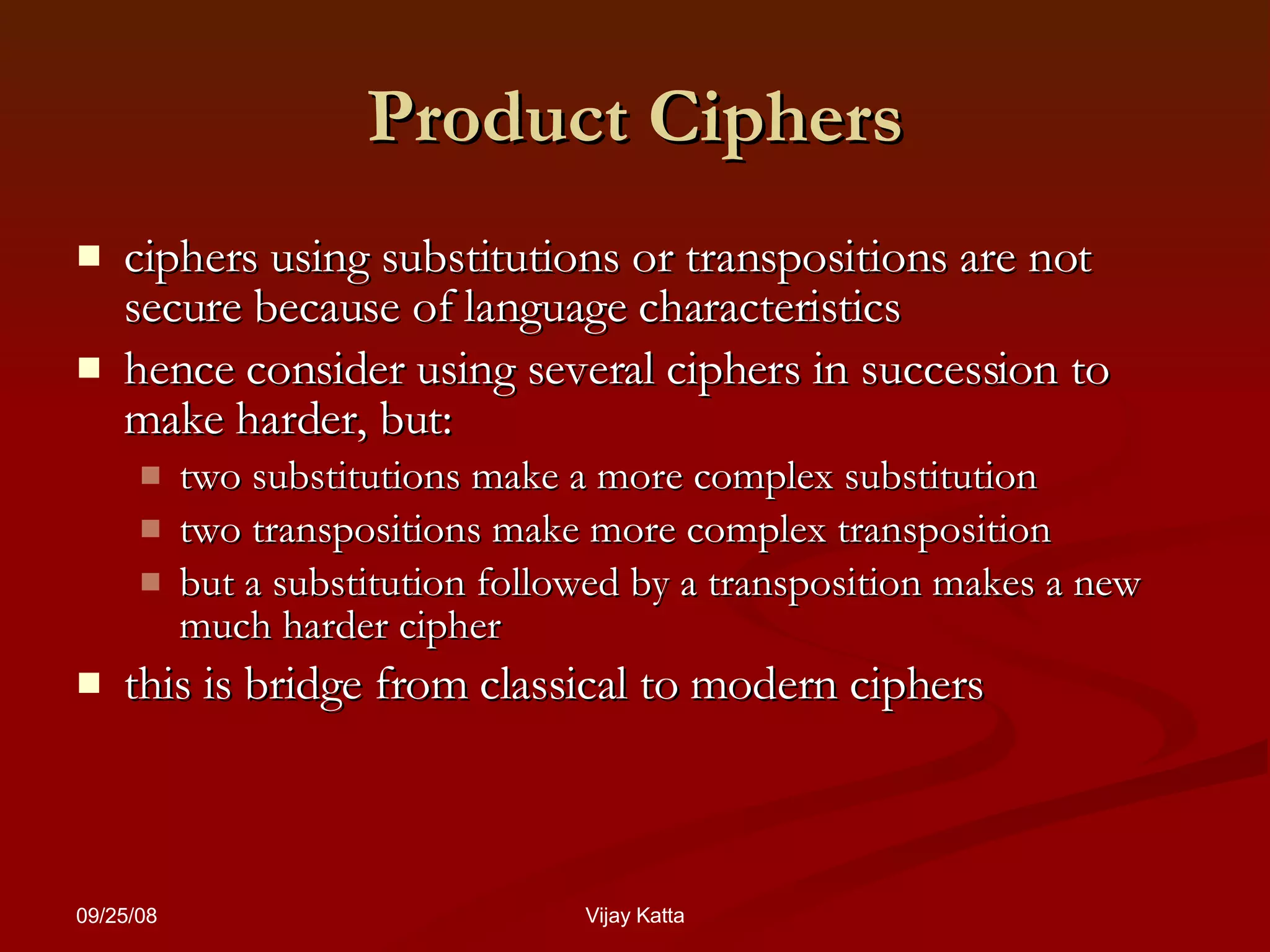 Product Ciphers

ciphers using substitutions or transpositions are not secure because of language characteristics

hence consider using several ciphers in succession to make harder, but:

two substitutions make a more complex substitution

two transpositions make more complex transposition

but a substitution followed by a transposition makes a new much harder cipher

this is bridge from classical to modern ciphers

09/25/08

Vijay Katta